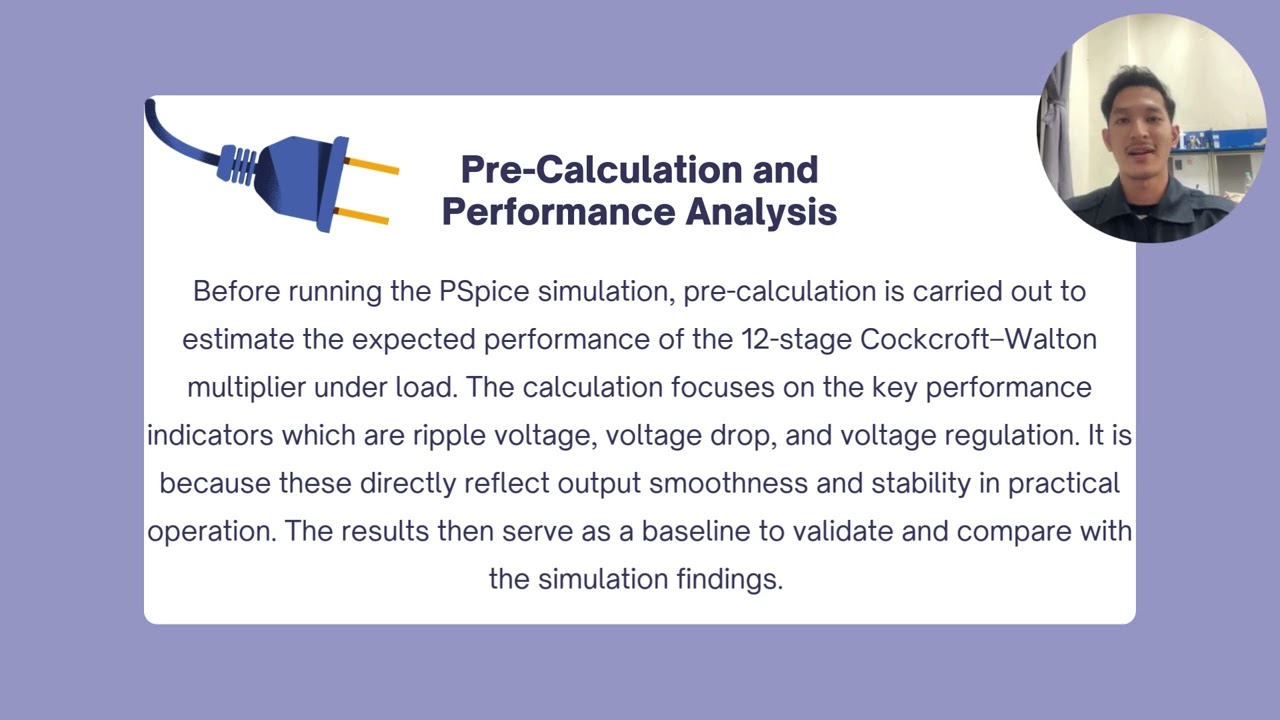 Pre-Calculation and Performance Analysis

Before running the PSpice simulation, pre-calculation is carried out to estimate the expected performance of the 12-stage Cockcroft–Walton multiplier under load. The calculation focuses on the key performance indicators which are ripple voltage, voltage drop, and voltage regulation. It is because these directly reflect output smoothness and stability in practical operation. The results then serve as a baseline to validate and compare with the simulation findings.